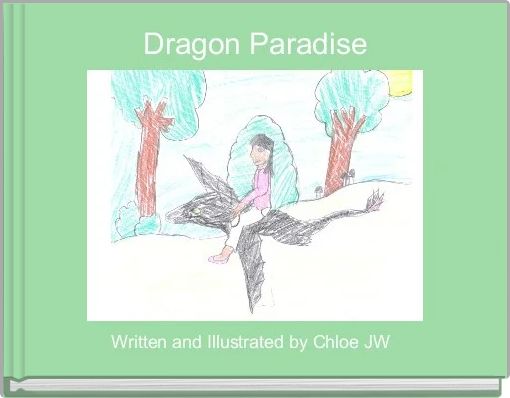 Dragon Paradise

Written and Illustrated by Chloe JW